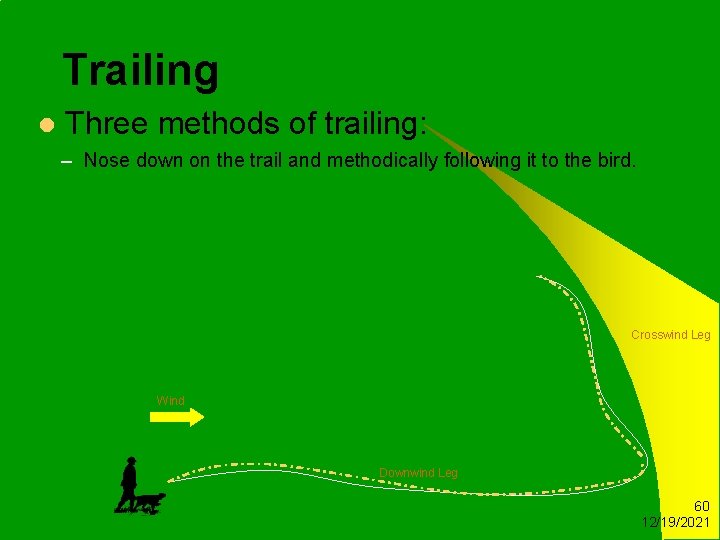 Trailing

Three methods of trailing:

– Nose down on the trail and methodically following it to the bird.

Crosswind Leg

Wind

Downwind Leg

60
12/19/2021